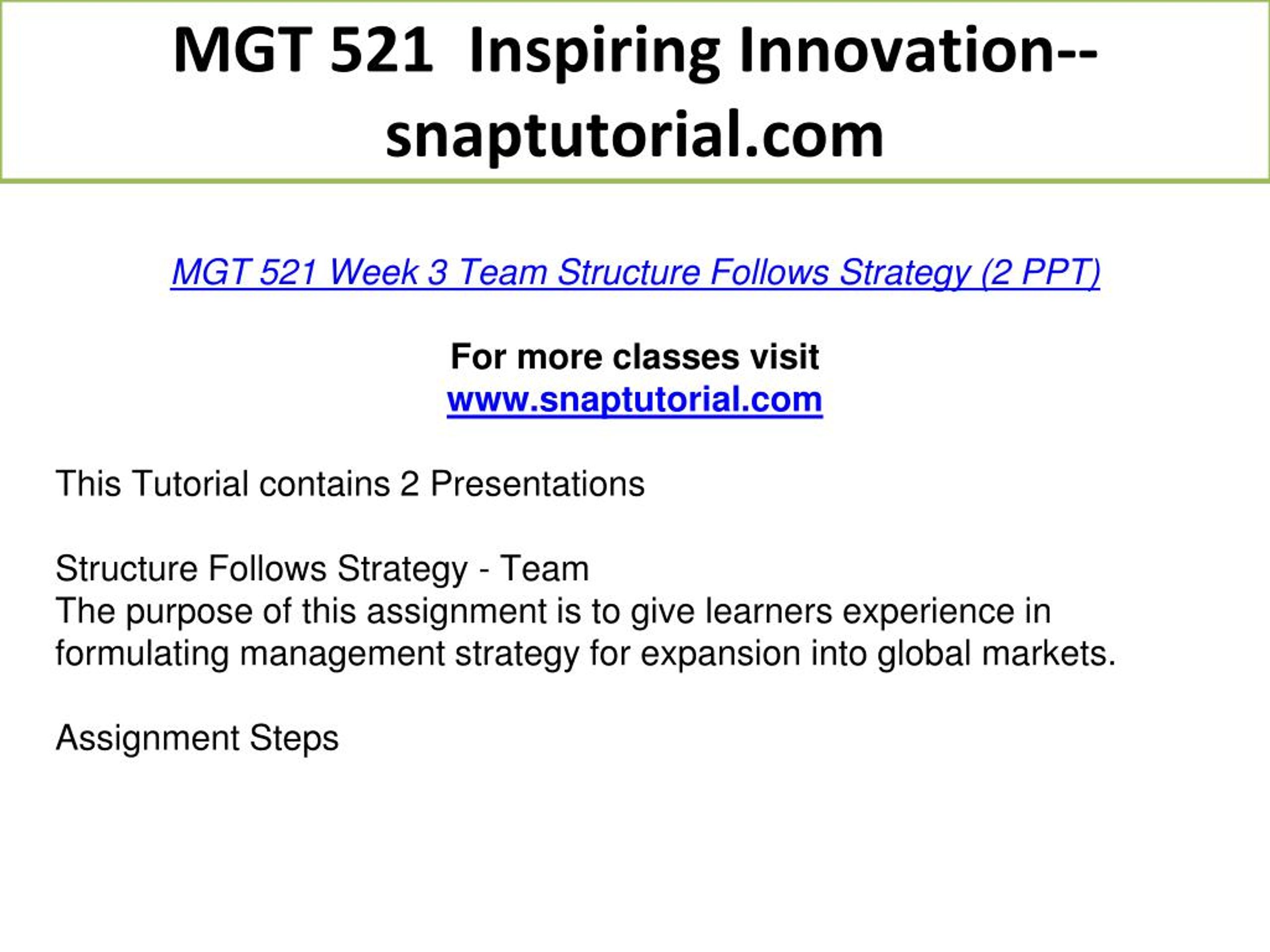 MGT 521 Inspiring Innovation--snaptutorial.com

MGT 521 Week 3 Team Structure Follows Strategy (2 PPT)

For more classes visit
www.snaptutorial.com

This Tutorial contains 2 Presentations

Structure Follows Strategy - Team
The purpose of this assignment is to give learners experience in formulating management strategy for expansion into global markets.

Assignment Steps